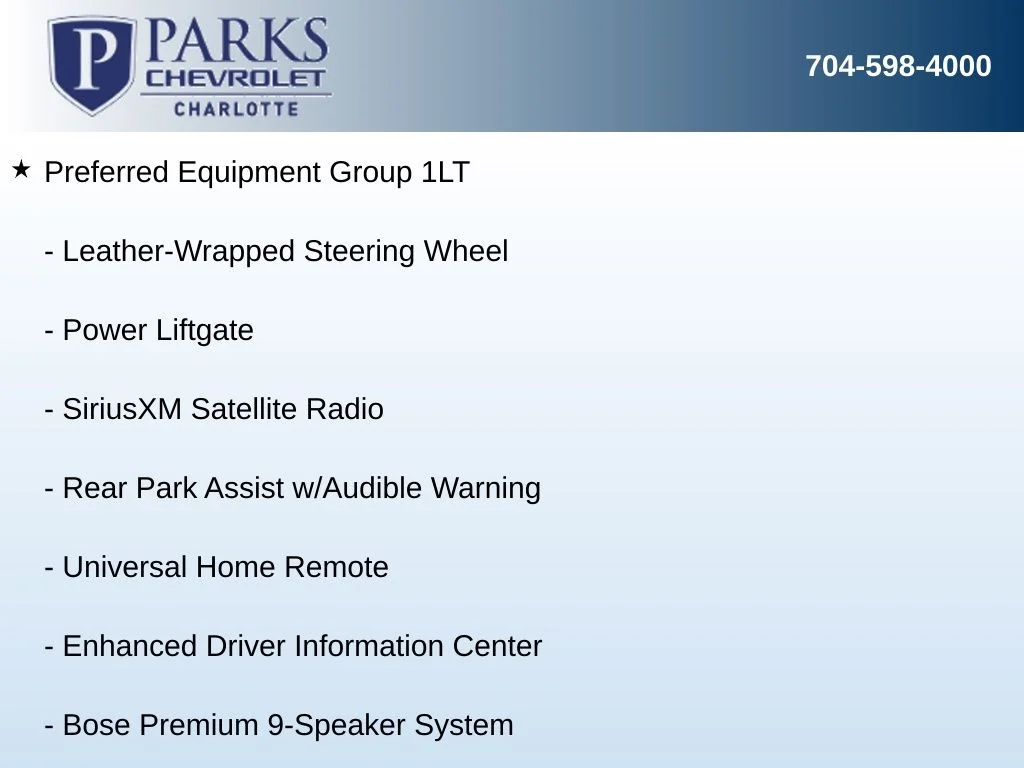 P PARKS CHEVROLET CHARLOTTE

704-598-4000

★ Preferred Equipment Group 1LT

- Leather-Wrapped Steering Wheel

- Power Liftgate

- SiriusXM Satellite Radio

- Rear Park Assist w/Audible Warning

- Universal Home Remote

- Enhanced Driver Information Center

- Bose Premium 9-Speaker System